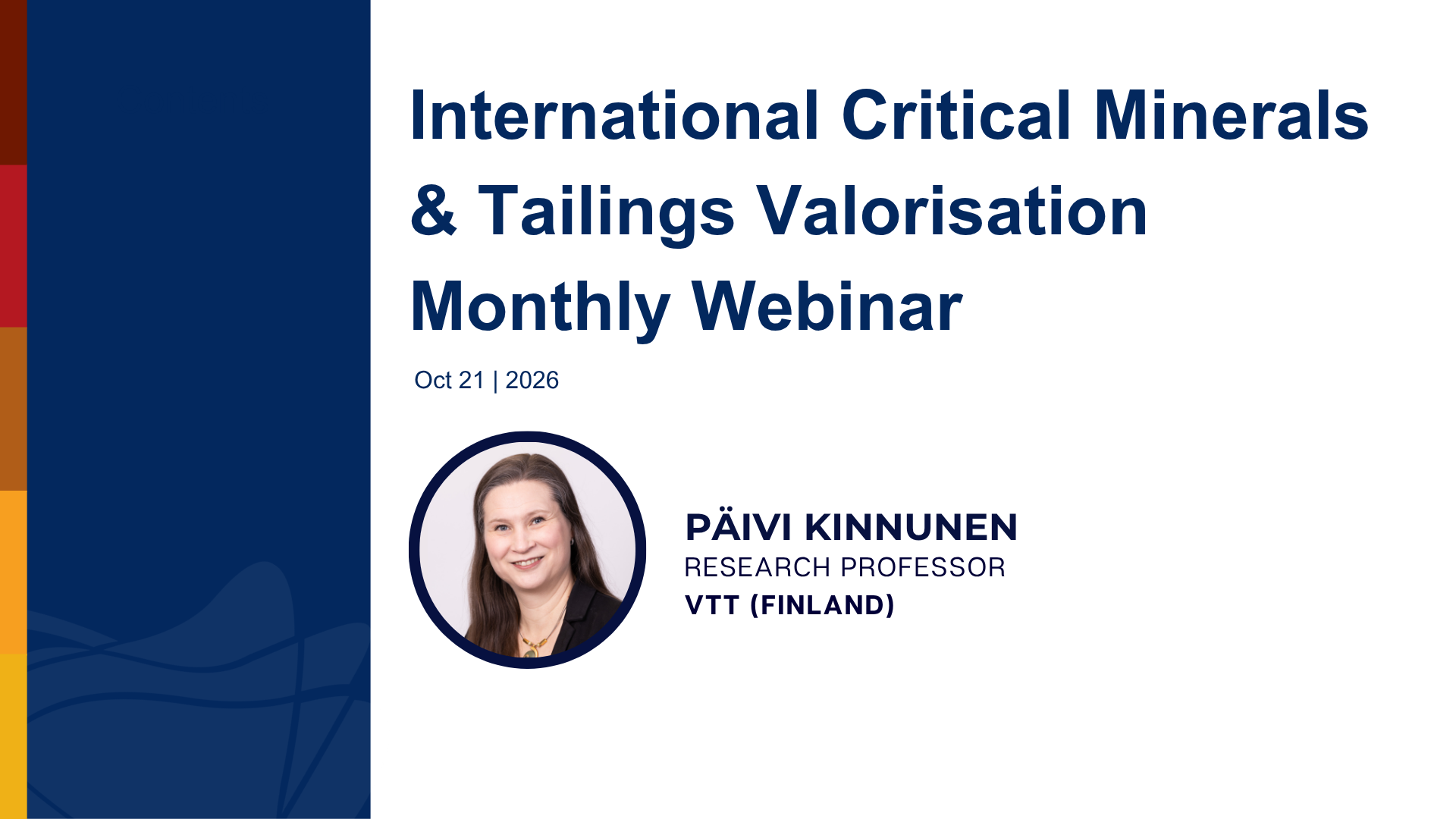 International Critical Minerals & Tailings Valorisation Monthly Webinar

Oct 21 | 2026

PÄIVI KINNUNEN
RESEARCH PROFESSOR
VTT (FINLAND)